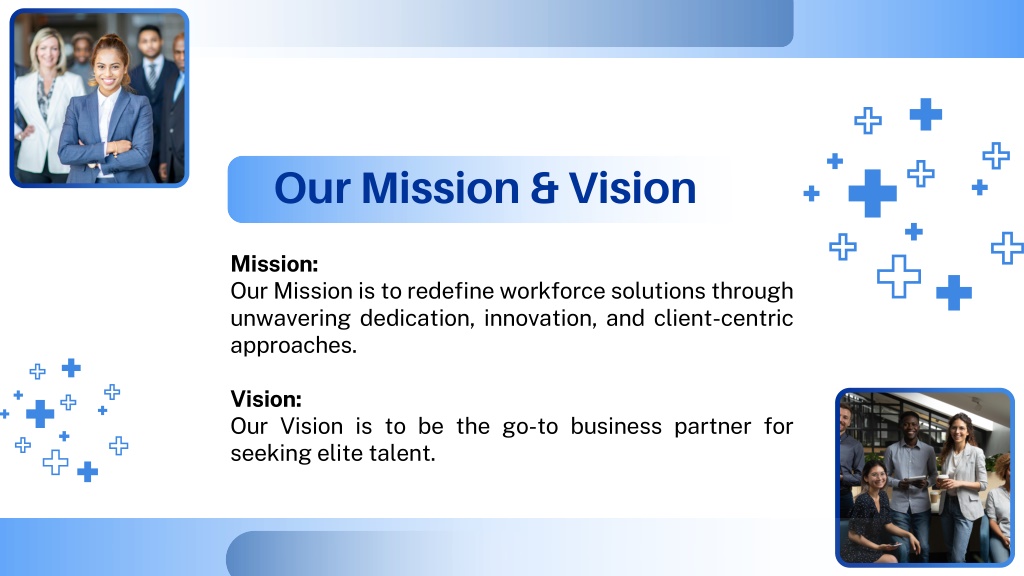 Our Mission & Vision

Mission:
Our Mission is to redefine workforce solutions through unwavering dedication, innovation, and client-centric approaches.

Vision:
Our Vision is to be the go-to business partner for seeking elite talent.